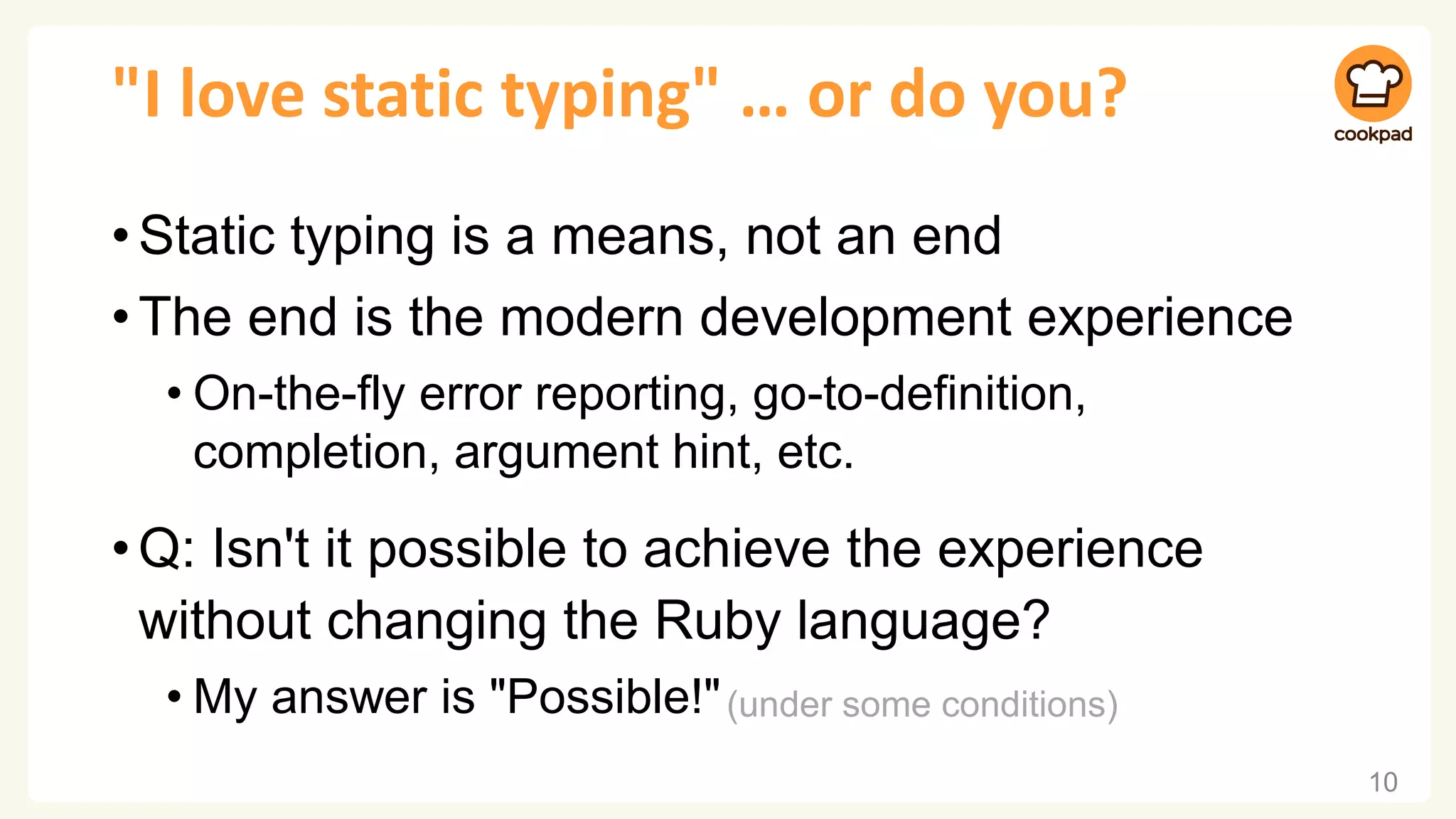 "I love static typing" ... or do you?

cookpad

• Static typing is a means, not an end

• The end is the modern development experience

• On-the-fly error reporting, go-to-definition, completion, argument hint, etc.

• Q: Isn't it possible to achieve the experience without changing the Ruby language?

• My answer is "Possible!" (under some conditions)

10